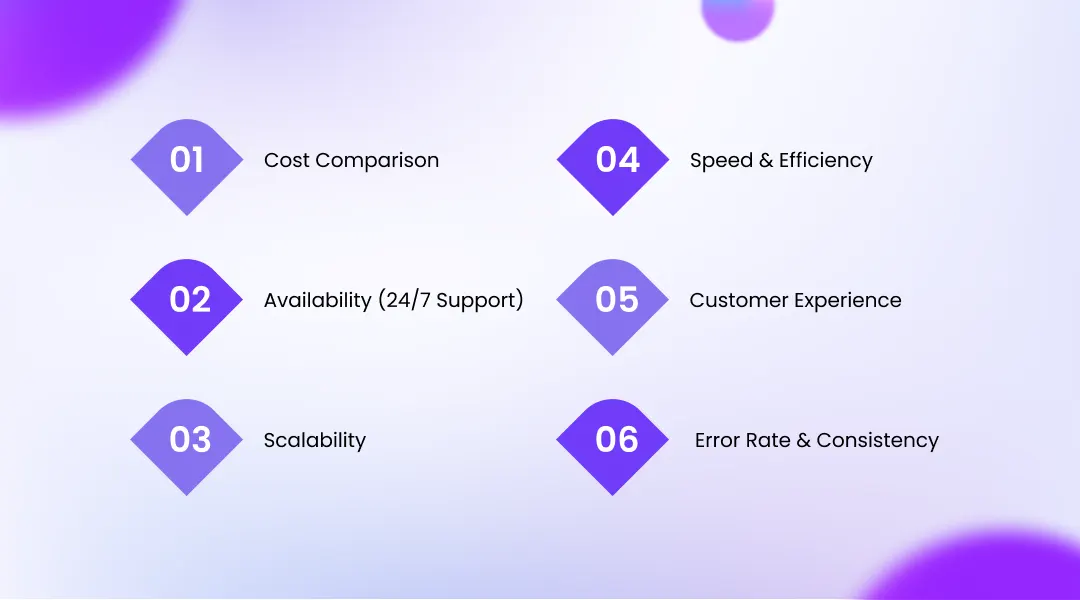 01 Cost Comparison

02 Availability (24/7 Support)

03 Scalability

04 Speed & Efficiency

05 Customer Experience

06 Error Rate & Consistency